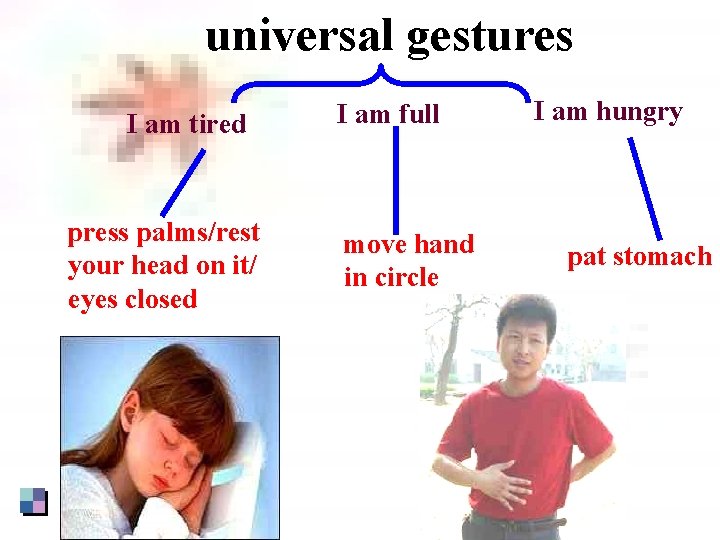 universal gestures

I am tired

I am full

I am hungry

press palms/rest your head on it/ eyes closed

move hand in circle

pat stomach